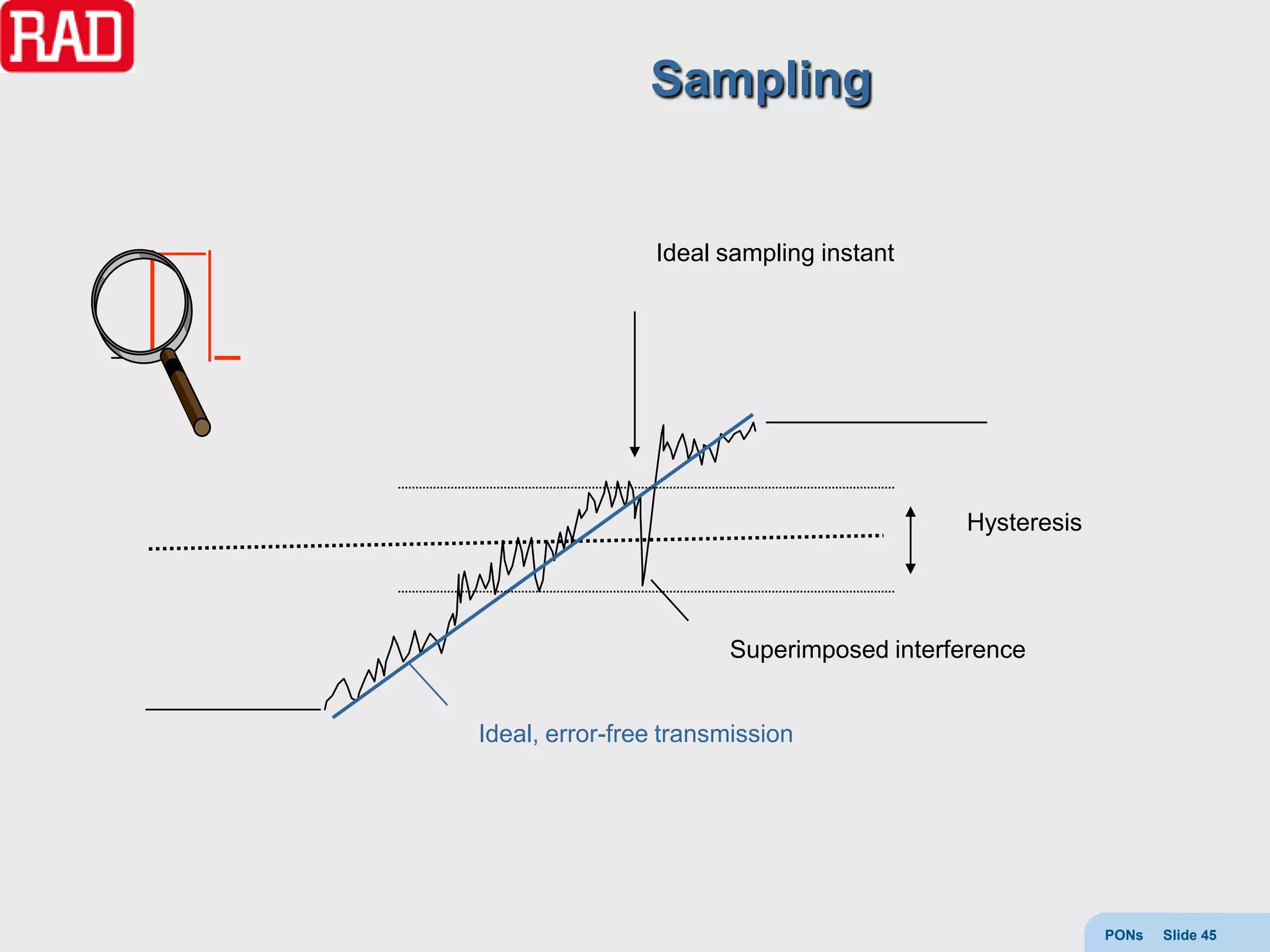 RAD

Sampling

Ideal sampling instant

Hysteresis

Superimposed interference

Ideal, error-free transmission

PONs Slide 45